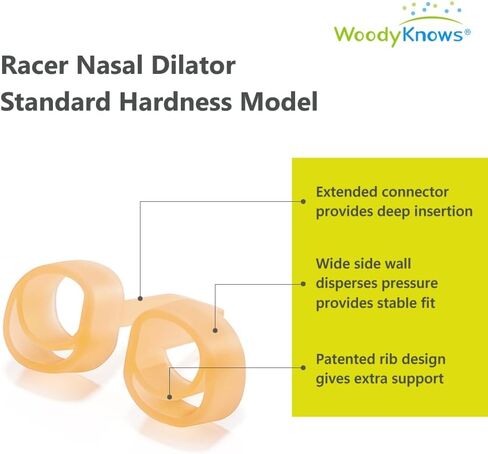 WoodyKnows®

Racer Nasal Dilator
Standard Hardness Model

Extended connector provides deep insertion

Wide side wall disperses pressure provides stable fit

Patented rib design gives extra support